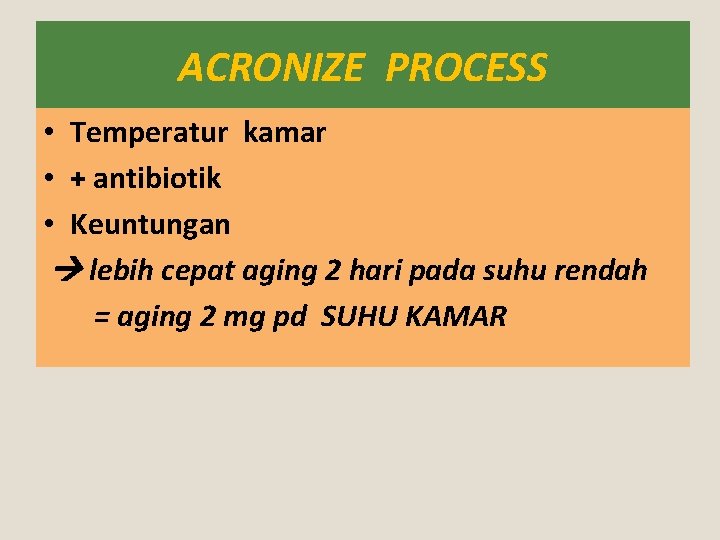 ACRONIZE PROCESS

• Temperatur kamar
• + antibiotik
• Keuntungan
→ lebih cepat aging 2 hari pada suhu rendah
= aging 2 mg pd SUHU KAMAR